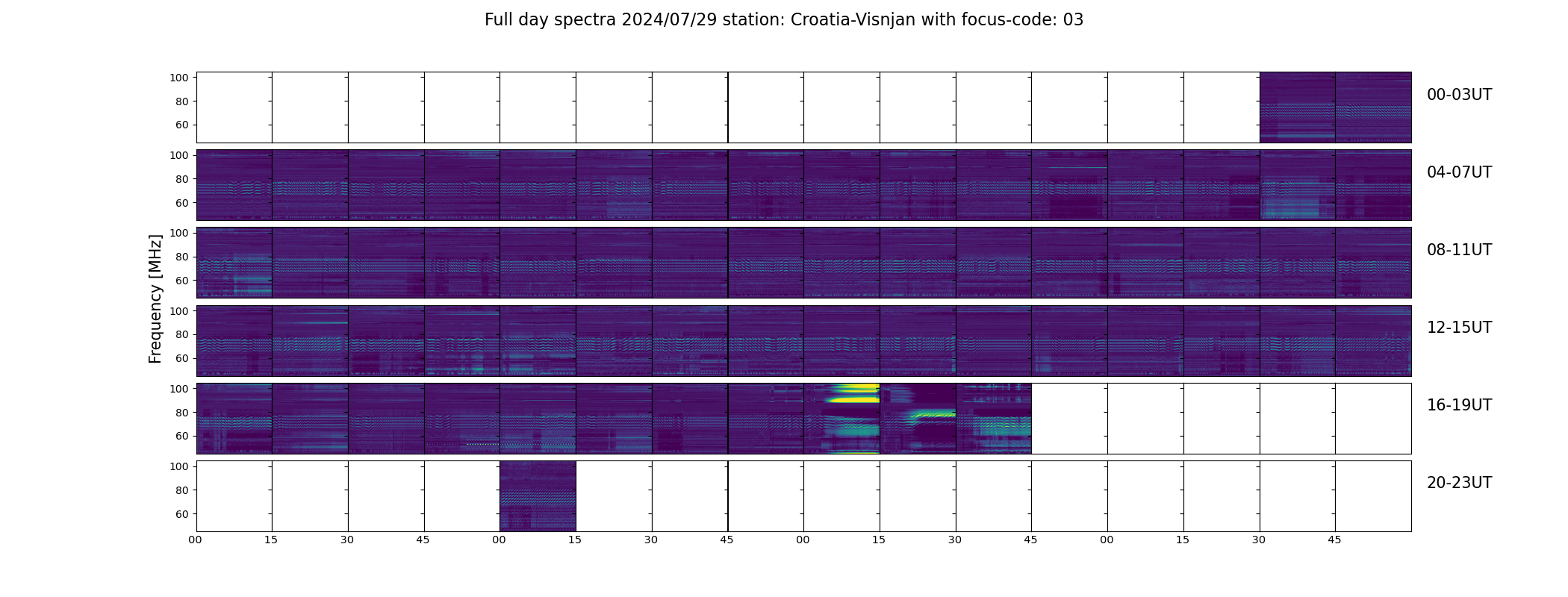 Full day spectra 2024/07/29 station: Croatia-Visnjan with focus-code: 03

Frequency [MHz]

100
80
60

00-03UT

100
80
60

04-07UT

100
80
60

08-11UT

100
80
60

12-15UT

100
80
60

16-19UT

100
80
60

20-23UT

00 15 30 45 00 15 30 45 00 15 30 45 00 15 30 45